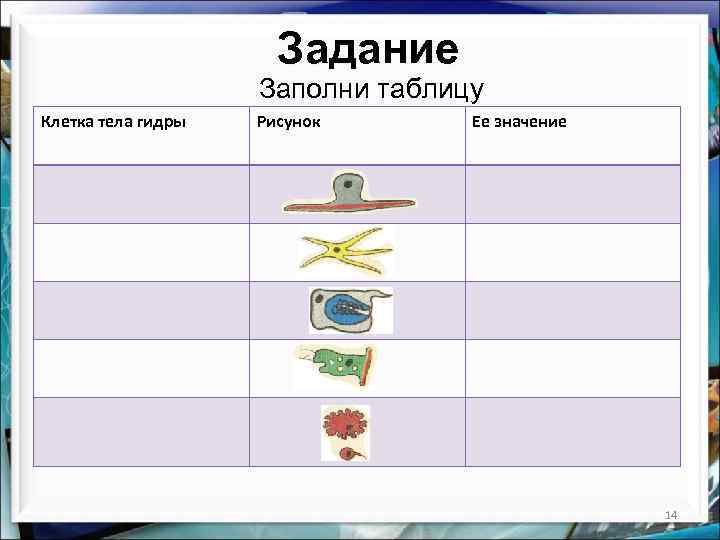 Задание

Заполни таблицу

| Клетка тела гидры | Рисунок | Ее значение |
|---|---|---|
| | | |
| | | |
| | | |
| | | |
| | | |

14